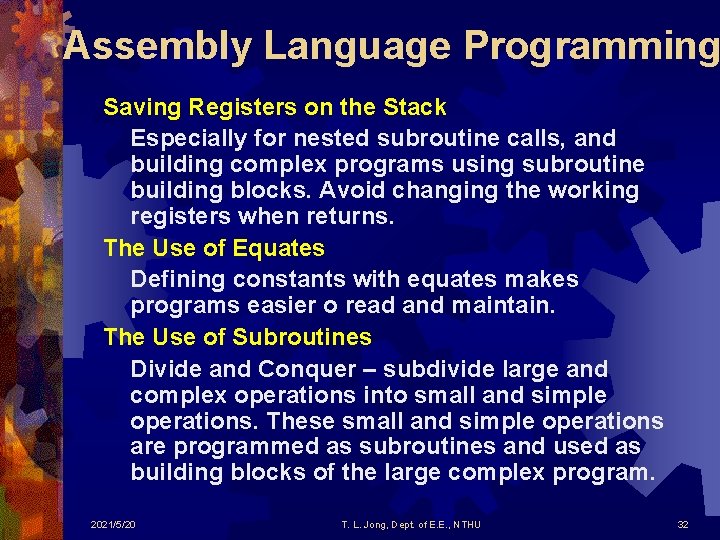 Assembly Language Programming

Saving Registers on the Stack

Especially for nested subroutine calls, and building complex programs using subroutine building blocks. Avoid changing the working registers when returns.

The Use of Equates

Defining constants with equates makes programs easier o read and maintain.

The Use of Subroutines

Divide and Conquer – subdivide large and complex operations into small and simple operations. These small and simple operations are programmed as subroutines and used as building blocks of the large complex program.

2021/5/20 T. L. Jong, Dept. of E.E., NTHU 32